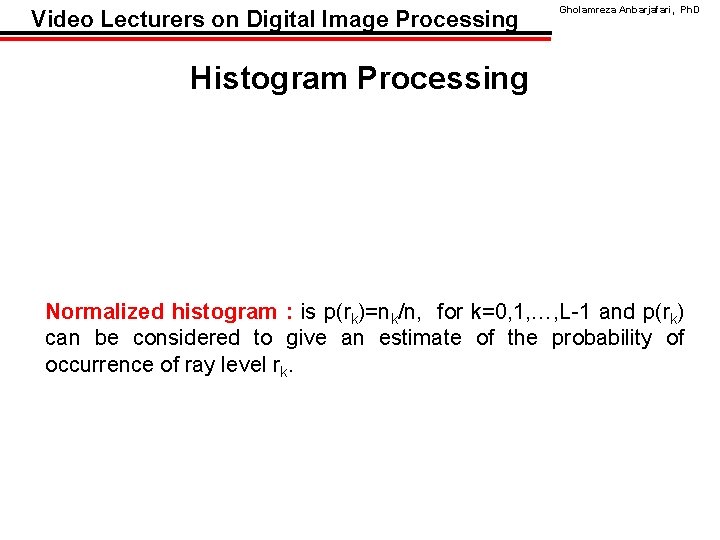 Video Lecturers on Digital Image Processing

Gholamreza Anbarjafari, PhD

Histogram Processing

Normalized histogram : is $p(r_k)=n_k/n$, for $k=0,1,\ldots,L-1$ and $p(r_k)$ can be considered to give an estimate of the probability of occurrence of ray level $r_k$.